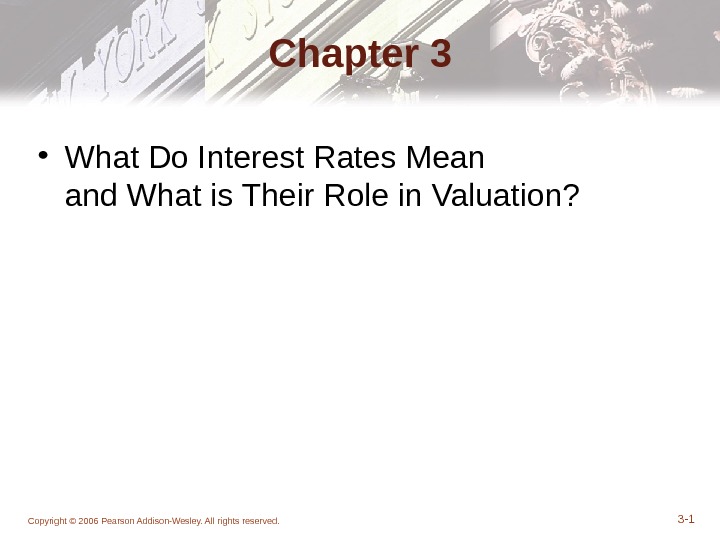 Chapter 3

• What Do Interest Rates Mean and What is Their Role in Valuation?

Copyright © 2006 Pearson Addison-Wesley. All rights reserved.

3-1